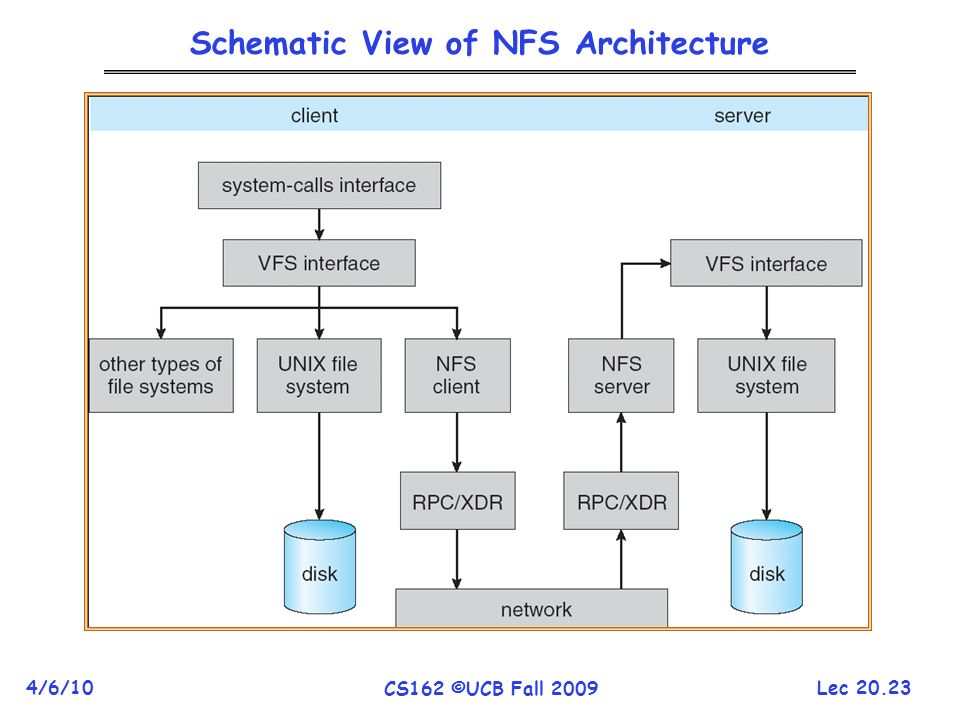 Schematic View of NFS Architecture

client

server

system-calls interface

VFS interface

VFS interface

other types of file systems

UNIX file system

NFS client

NFS server

UNIX file system

RPC/XDR

RPC/XDR

disk

disk

network

4/6/10

CS162 ©UCB Fall 2009

Lec 20.23